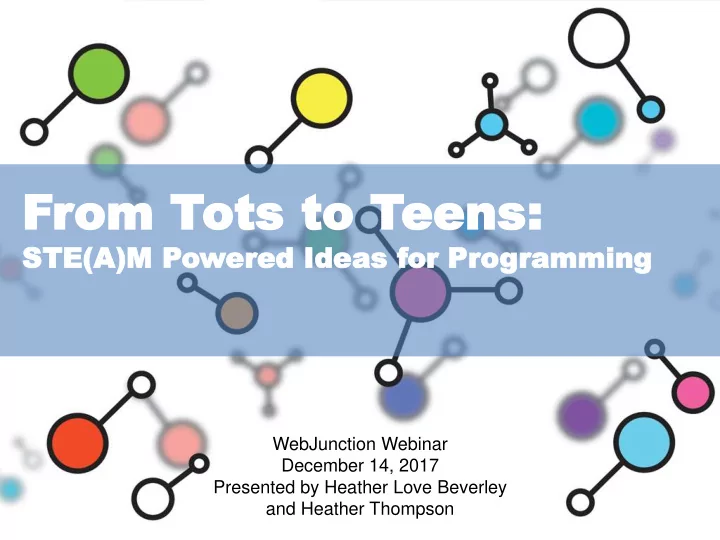 From Tots to Teens:
STE(A)M Powered Ideas for Programming

WebJunction Webinar
December 14, 2017
Presented by Heather Love Beverley
and Heather Thompson